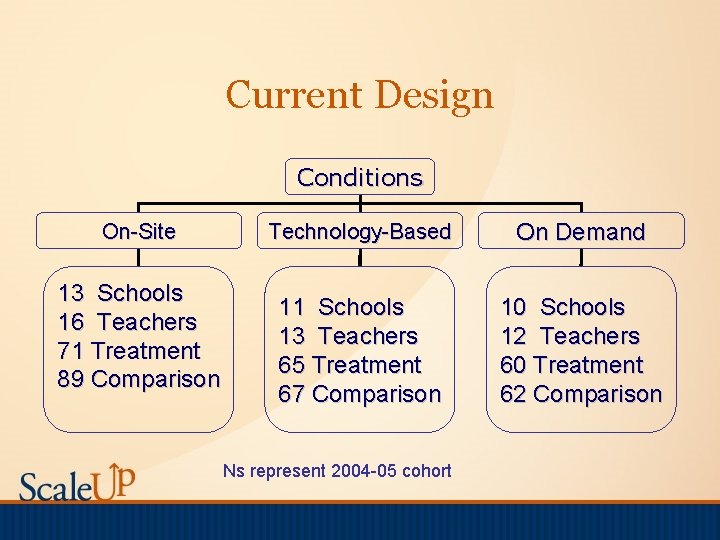 Current Design

Conditions

On-Site

Technology-Based

On Demand

13 Schools
16 Teachers
71 Treatment
89 Comparison

11 Schools
13 Teachers
65 Treatment
67 Comparison

10 Schools
12 Teachers
60 Treatment
62 Comparison

Ns represent 2004-05 cohort

ScaleUP